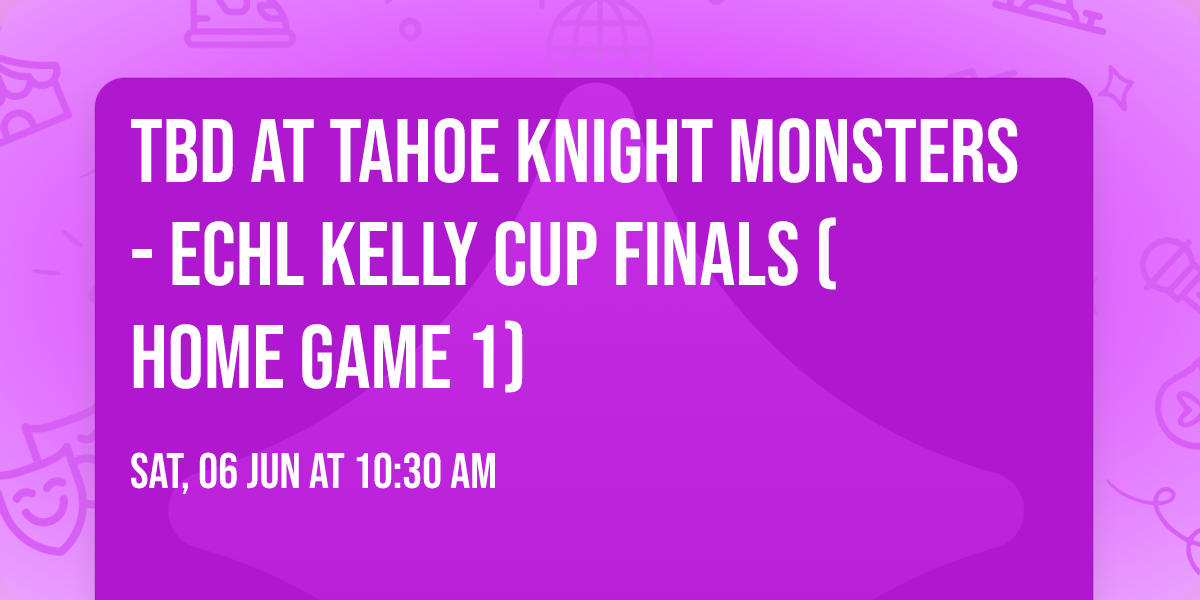 TBD AT TAHOE KNIGHT MONSTERS - ECHL KELLY CUP FINALS ( HOME GAME 1)

SAT, 06 JUN AT 10:30 AM